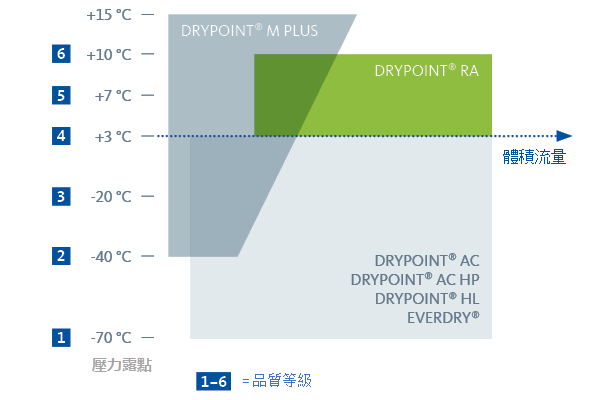 +15 °C

6 +10 °C

5 +7 °C

4 +3 °C

3 -20 °C

2 -40 °C

1 -70 °C

壓力露點

DRYPOINT® M PLUS

DRYPOINT® RA

體積流量

DRYPOINT® AC
DRYPOINT® AC HP
DRYPOINT® HL
EVERDRY®

1–6 = 品質等級